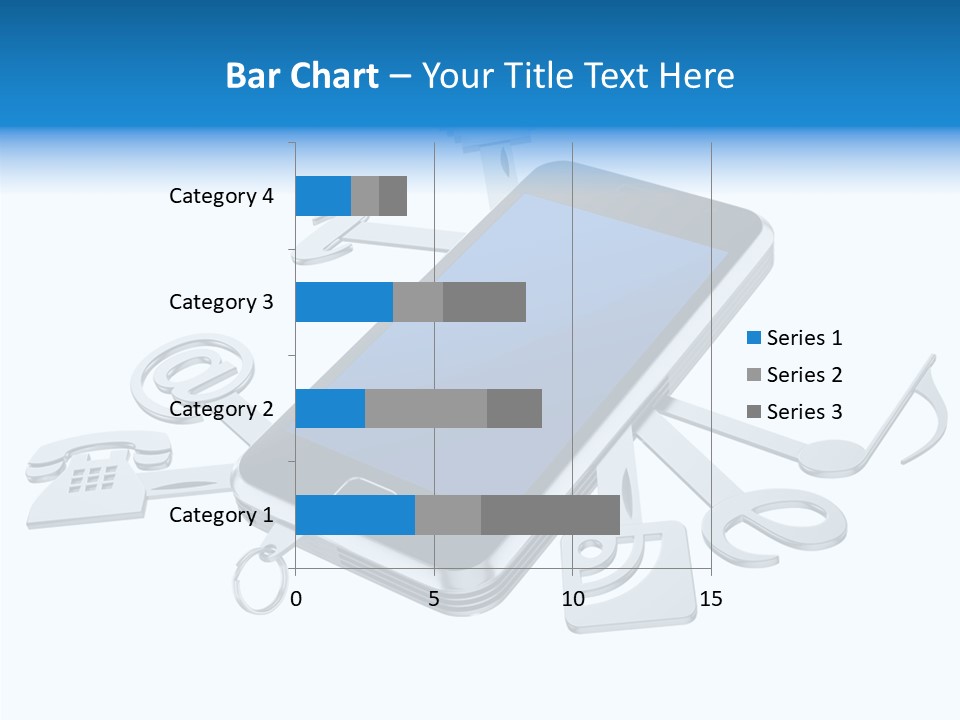 Bar Chart – Your Title Text Here

Category 4
Category 3
Category 2
Category 1

0
5
10
15

Series 1
Series 2
Series 3